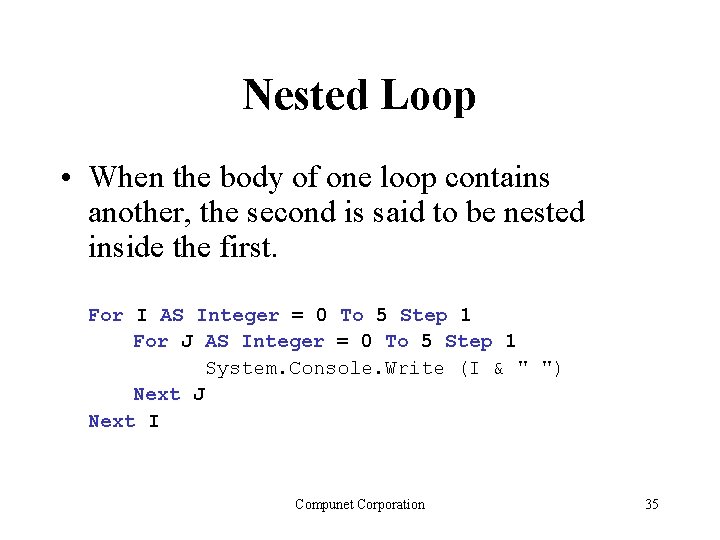 Nested Loop

• When the body of one loop contains another, the second is said to be nested inside the first.

For I AS Integer = 0 To 5 Step 1
    For J AS Integer = 0 To 5 Step 1
        System.Console.Write (I & " ")
    Next J
Next I

Compunet Corporation

35